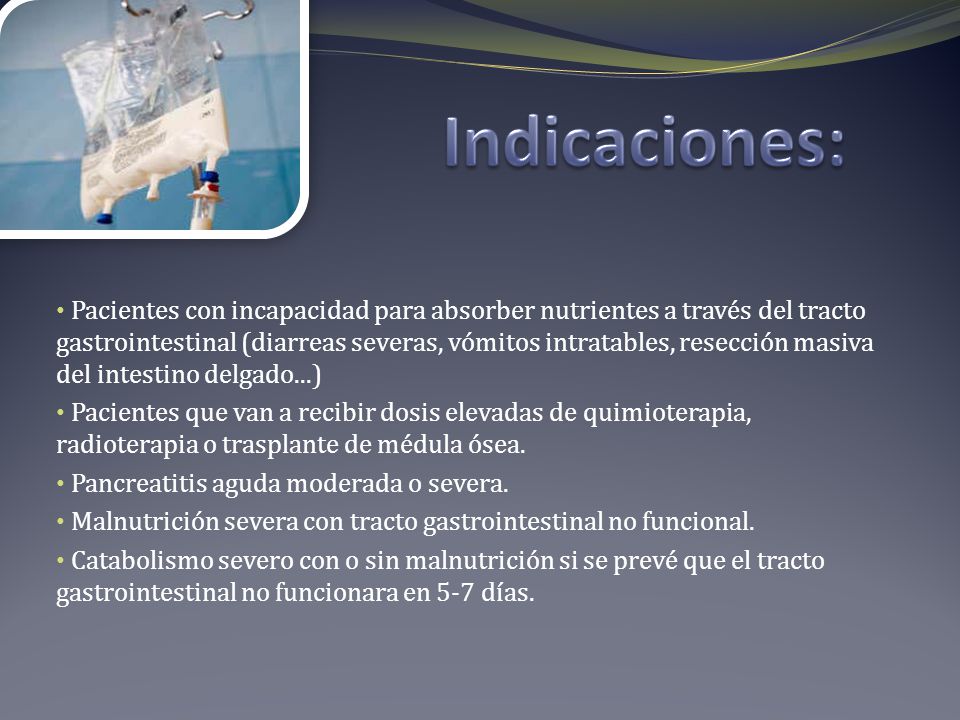 Indicaciones:

• Pacientes con incapacidad para absorber nutrientes a través del tracto gastrointestinal (diarreas severas, vómitos intratables, resección masiva del intestino delgado…)

• Pacientes que van a recibir dosis elevadas de quimioterapia, radioterapia o trasplante de médula ósea.

• Pancreatitis aguda moderada o severa.

• Malnutrición severa con tracto gastrointestinal no funcional.

• Catabolismo severo con o sin malnutrición si se prevé que el tracto gastrointestinal no funcionara en 5-7 días.